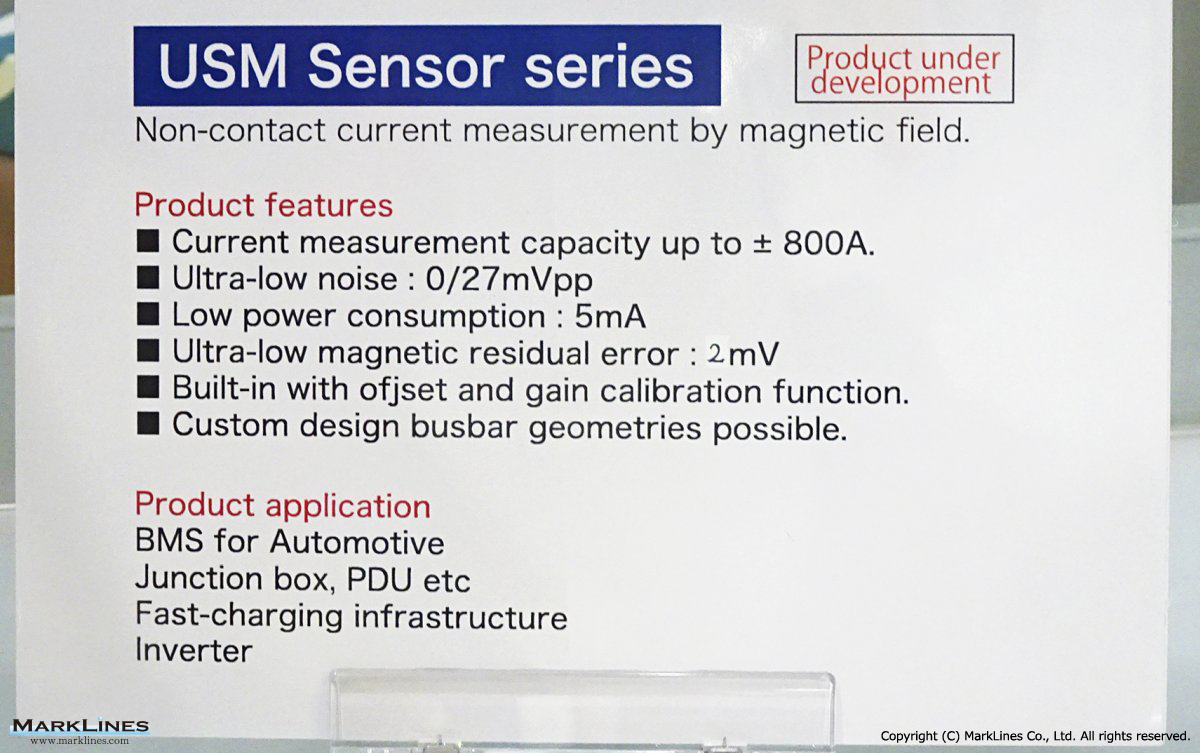 USM Sensor series

Product under development

Non-contact current measurement by magnetic field.

Product features
■ Current measurement capacity up to ± 800A.
■ Ultra-low noise : 0/27mVpp
■ Low power consumption : 5mA
■ Ultra-low magnetic residual error : 2mV
■ Built-in with ofjset and gain calibration function.
■ Custom design busbar geometries possible.

Product application
BMS for Automotive
Junction box, PDU etc
Fast-charging infrastructure
Inverter

MARKLINES
www.marklines.com

Copyright (C) MarkLines Co., Ltd. All rights reserved.